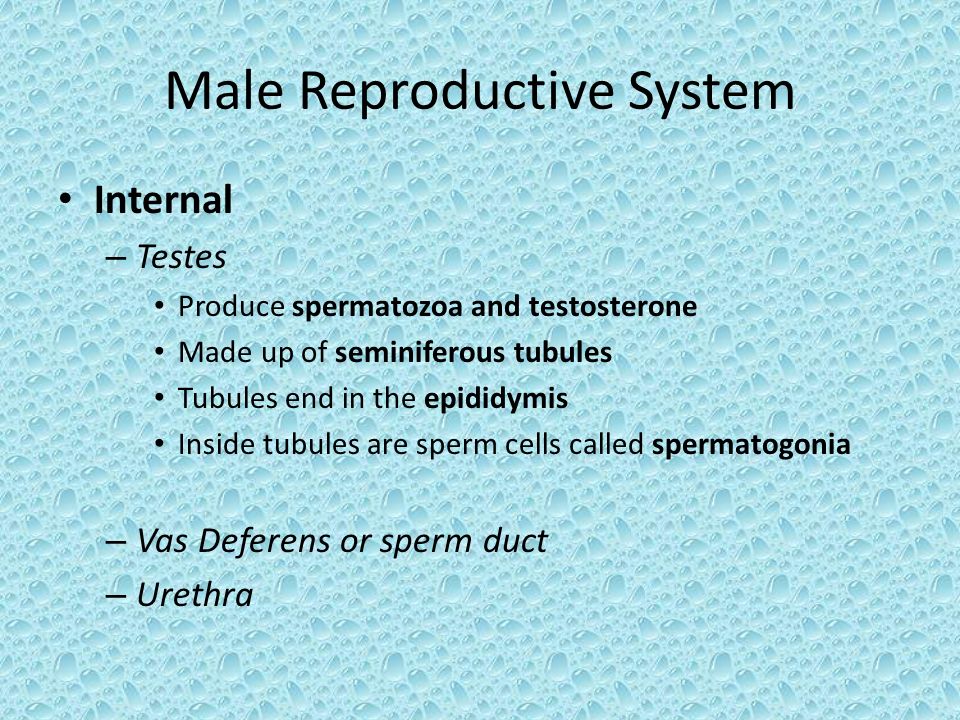 Male Reproductive System

• Internal
– Testes
• Produce spermatozoa and testosterone
• Made up of seminiferous tubules
• Tubules end in the epididymis
• Inside tubules are sperm cells called spermatogonia

– Vas Deferens or sperm duct
– Urethra